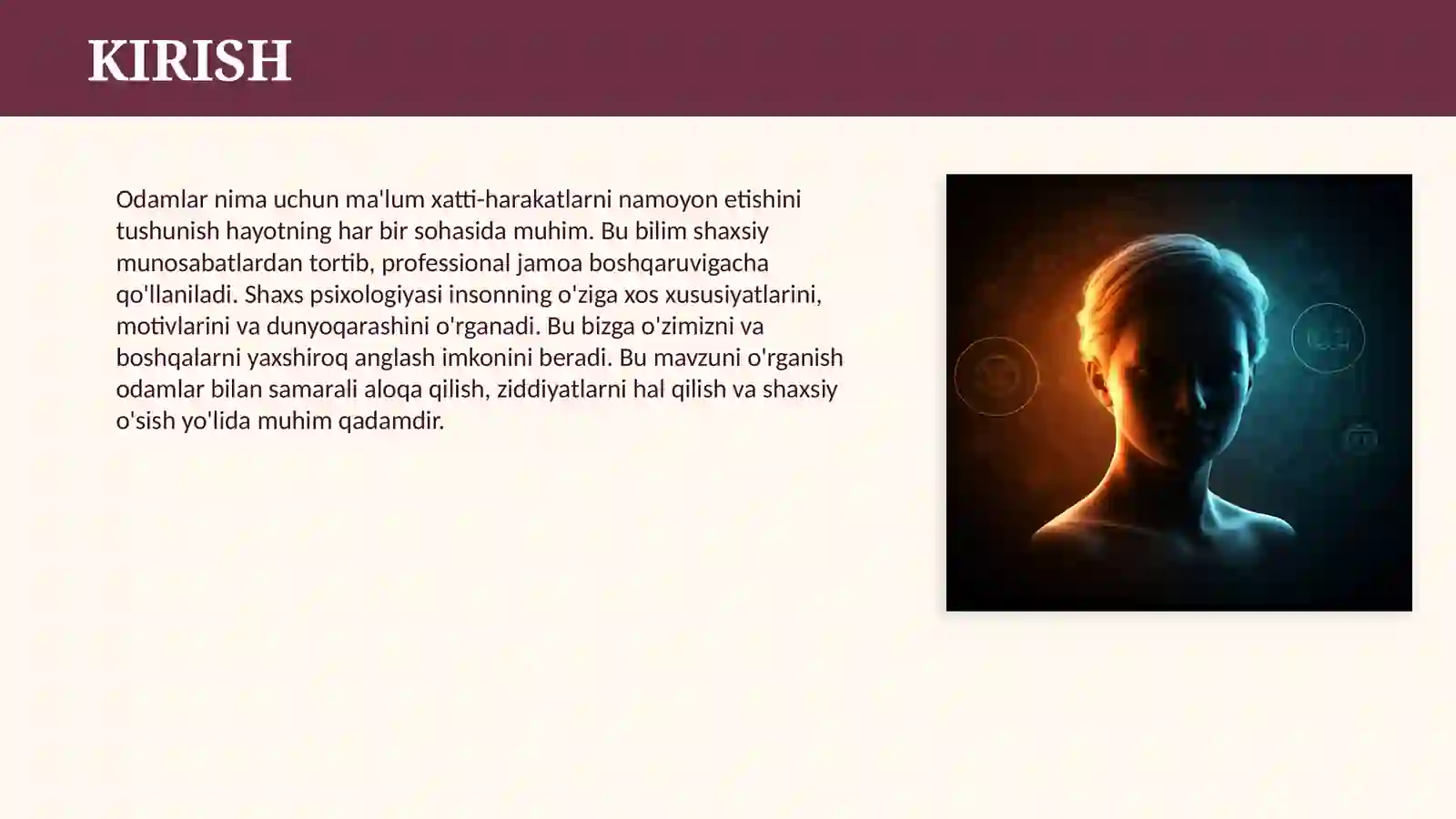 KIRISH

Odamlar nima uchun ma'lum xatti-harakatlarni namoyon etishini tushunish hayotning har bir sohasida muhim. Bu bilim shaxsiy munosabatlardan tortib, professional jamoa boshqaruvigacha qo'llaniladi. Shaxs psixologiyasi insonning o'ziga xos xususiyatlarini, motivlarini va dunyoqarashini o'rganadi. Bu bizga o'zimizni va boshqalarni yaxshiroq anglash imkonini beradi. Bu mavzuni o'rganish odamlar bilan samarali aloqa qilish, ziddiyatlarni hal qilish va shaxsiy o'sish yo'lida muhim qadamdir.